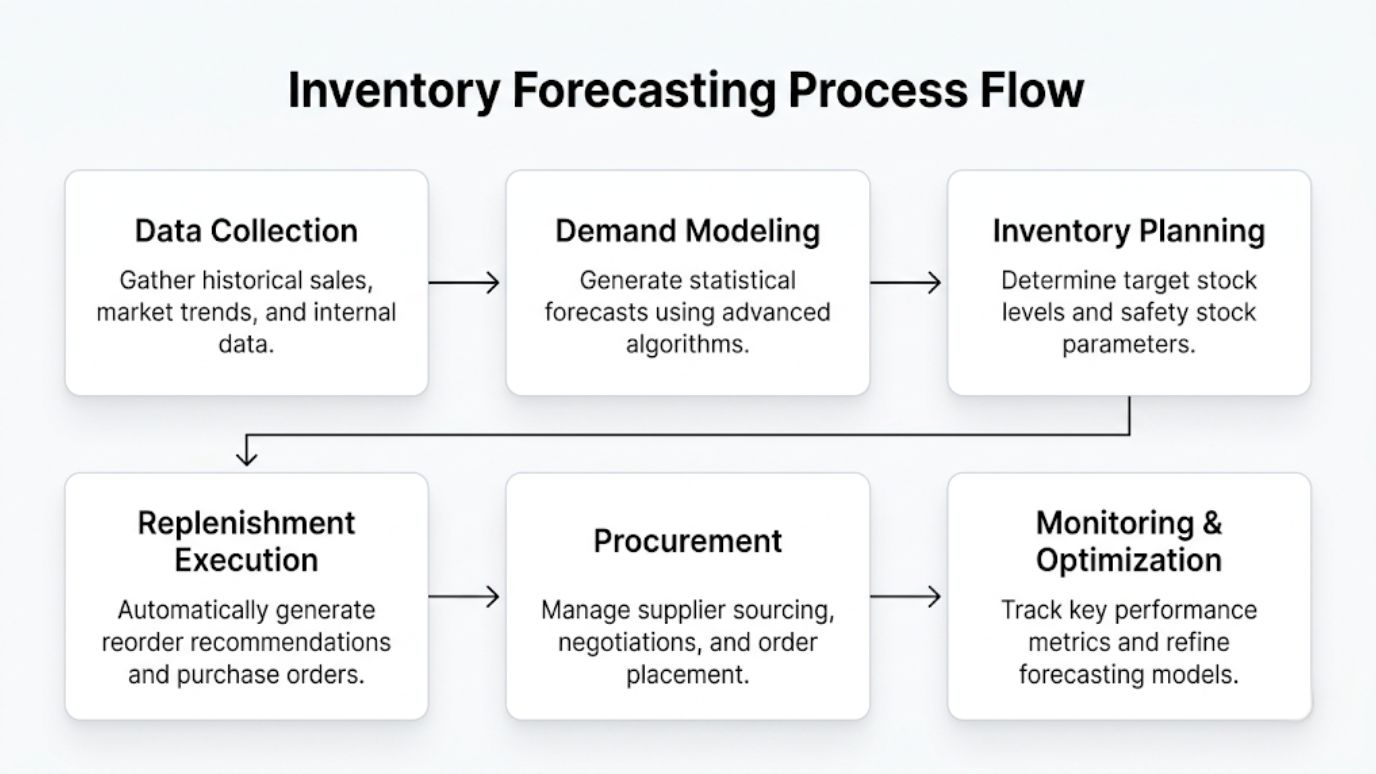 Inventory Forecasting Process Flow

Data Collection
Gather historical sales, market trends, and internal data.

Demand Modeling
Generate statistical forecasts using advanced algorithms.

Inventory Planning
Determine target stock levels and safety stock parameters.

Replenishment Execution
Automatically generate reorder recommendations and purchase orders.

Procurement
Manage supplier sourcing, negotiations, and order placement.

Monitoring & Optimization
Track key performance metrics and refine forecasting models.